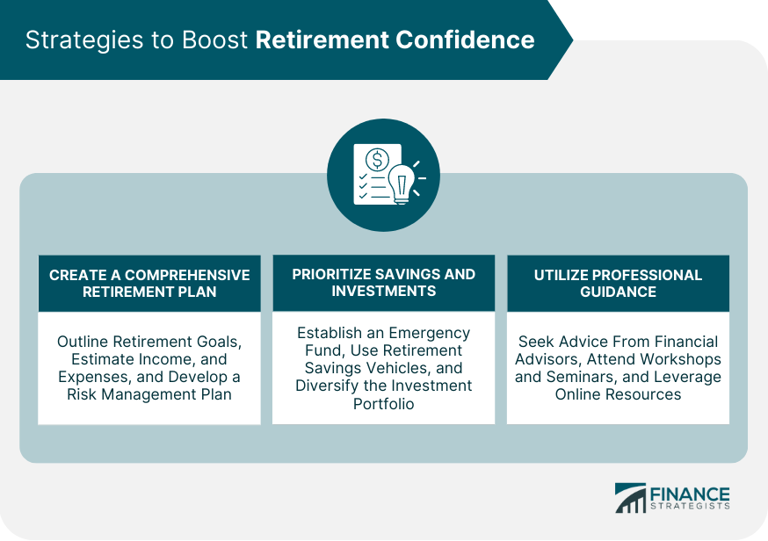 Strategies to Boost **Retirement Confidence**

CREATE A COMPREHENSIVE RETIREMENT PLAN

Outline Retirement Goals, Estimate Income, and Expenses, and Develop a Risk Management Plan

PRIORITIZE SAVINGS AND INVESTMENTS

Establish an Emergency Fund, Use Retirement Savings Vehicles, and Diversify the Investment Portfolio

UTILIZE PROFESSIONAL GUIDANCE

Seek Advice From Financial Advisors, Attend Workshops and Seminars, and Leverage Online Resources

FINANCE STRATEGISTS